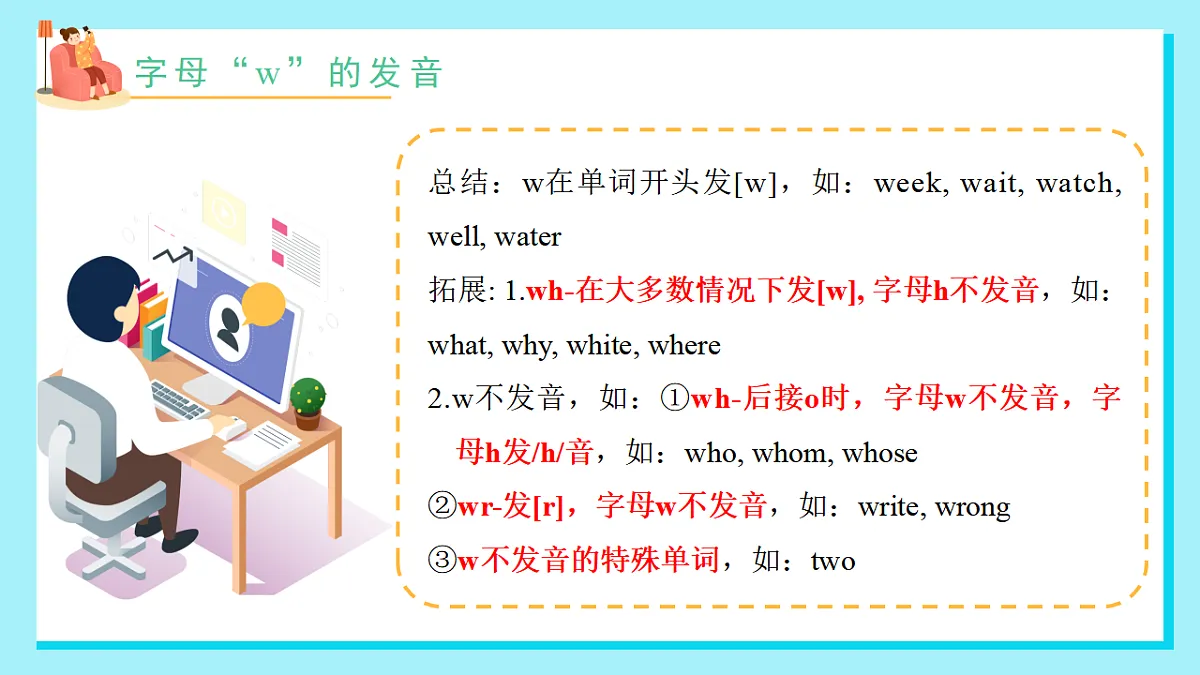 字母“w”的发音

总结：w在单词开头发[w]，如：week, wait, watch, well, water

拓展: 1.wh-在大多数情况下发[w], 字母h不发音，如：what, why, white, where

2.w不发音，如：①wh-后接o时，字母w不发音，字母h发/h/音，如：who, whom, whose

②wr-发[r]，字母w不发音，如：write, wrong

③w不发音的特殊单词，如：two